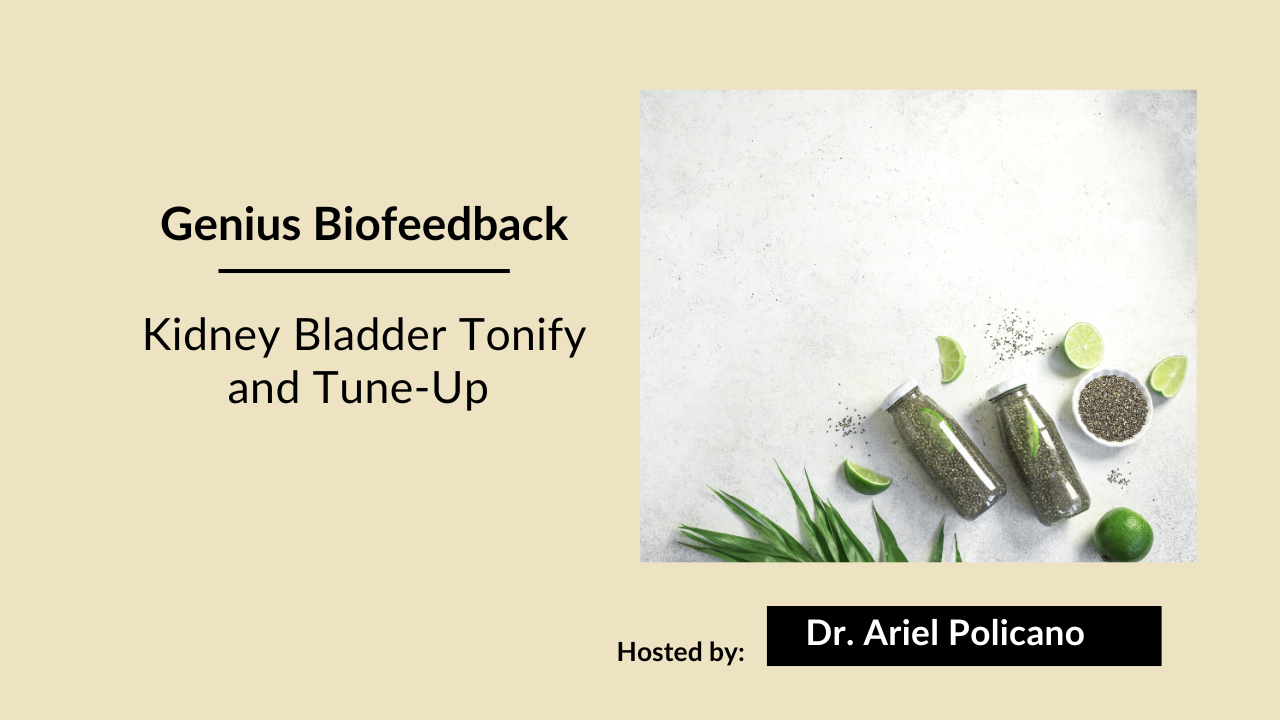 Genius Biofeedback

Kidney Bladder Tonify and Tune-Up

Hosted by: Dr. Ariel Policano